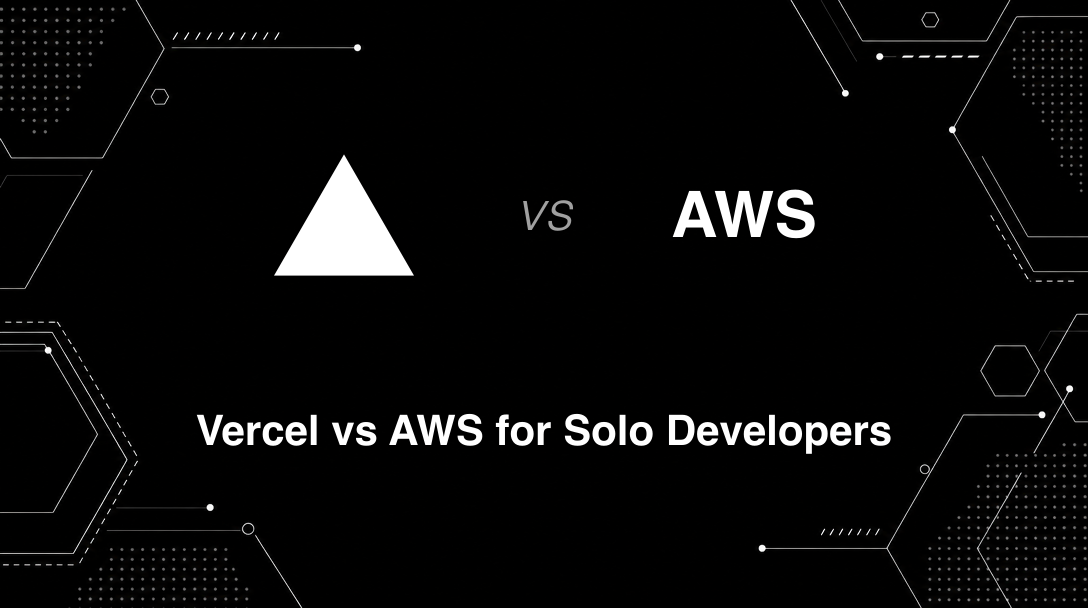 VS

AWS

Vercel vs AWS for Solo Developers